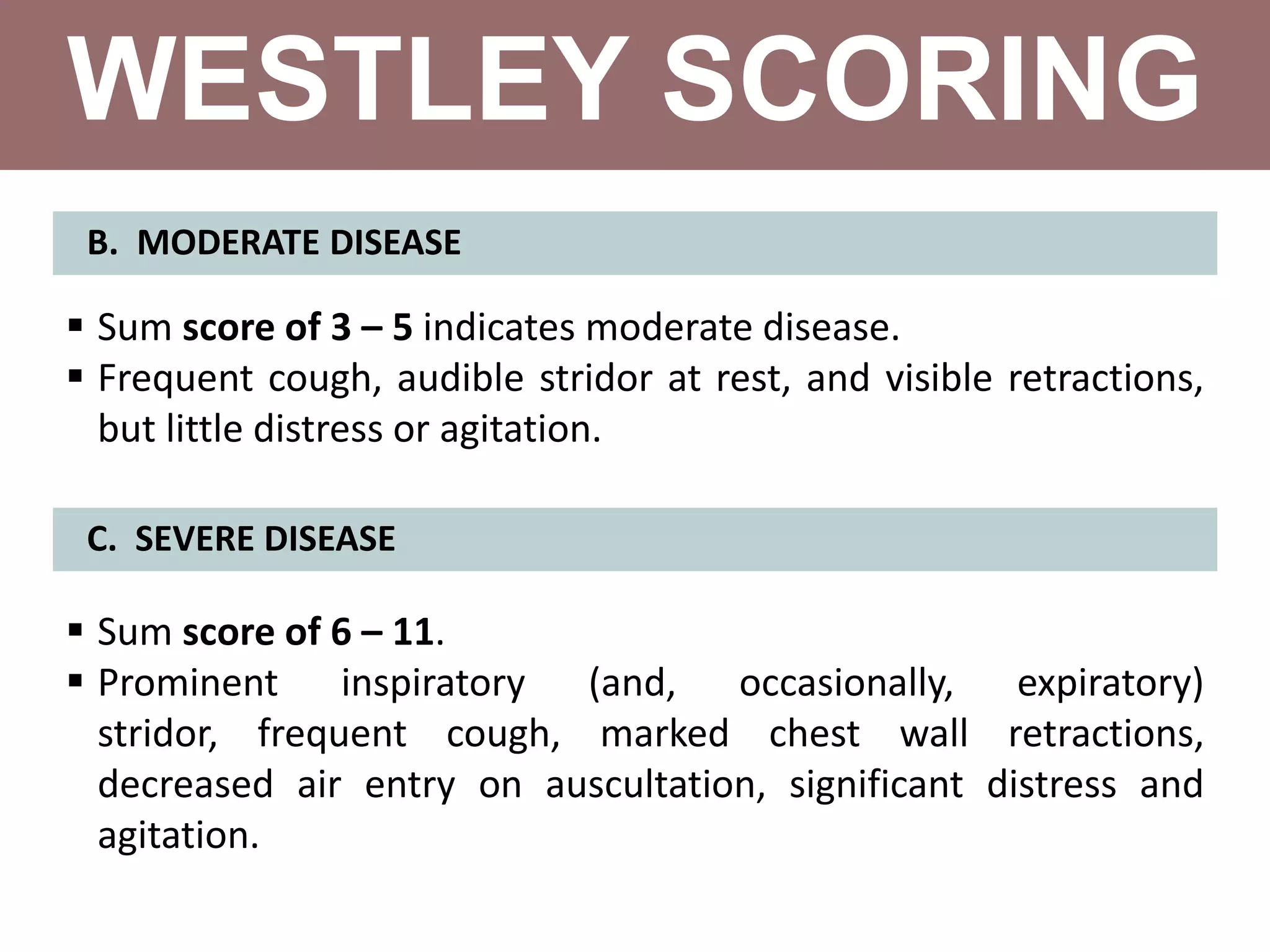 WESTLEY SCORING

B. MODERATE DISEASE

▪ Sum score of 3 – 5 indicates moderate disease.
▪ Frequent cough, audible stridor at rest, and visible retractions, but little distress or agitation.

C. SEVERE DISEASE

▪ Sum score of 6 – 11.
▪ Prominent inspiratory (and, occasionally, expiratory) stridor, frequent cough, marked chest wall retractions, decreased air entry on auscultation, significant distress and agitation.